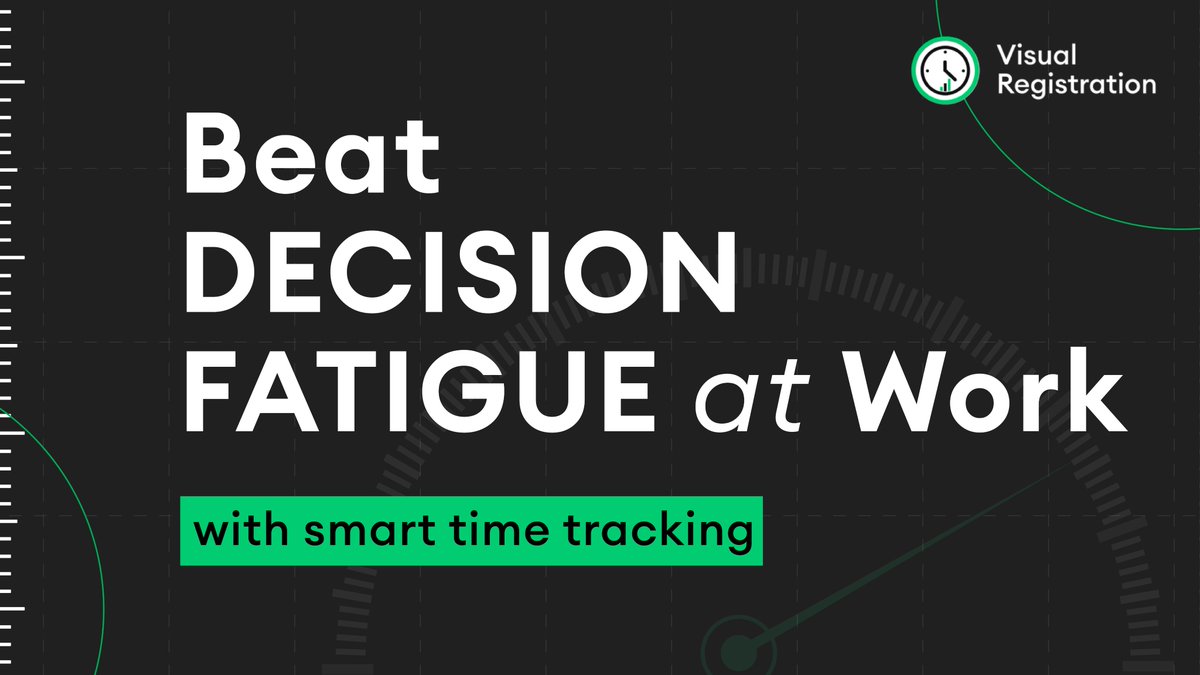 Visual Registration

Beat DECISION FATIGUE at Work

with smart time tracking